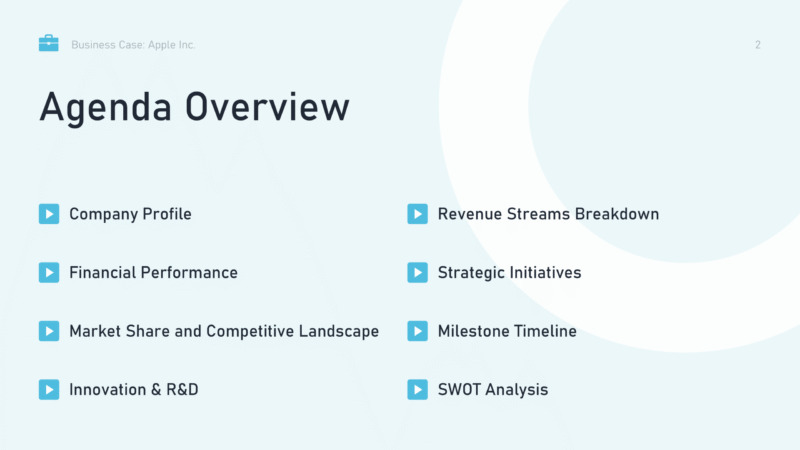 Business Case: Apple Inc.

2

Agenda Overview

Company Profile

Financial Performance

Market Share and Competitive Landscape

Innovation & R&D

Revenue Streams Breakdown

Strategic Initiatives

Milestone Timeline

SWOT Analysis